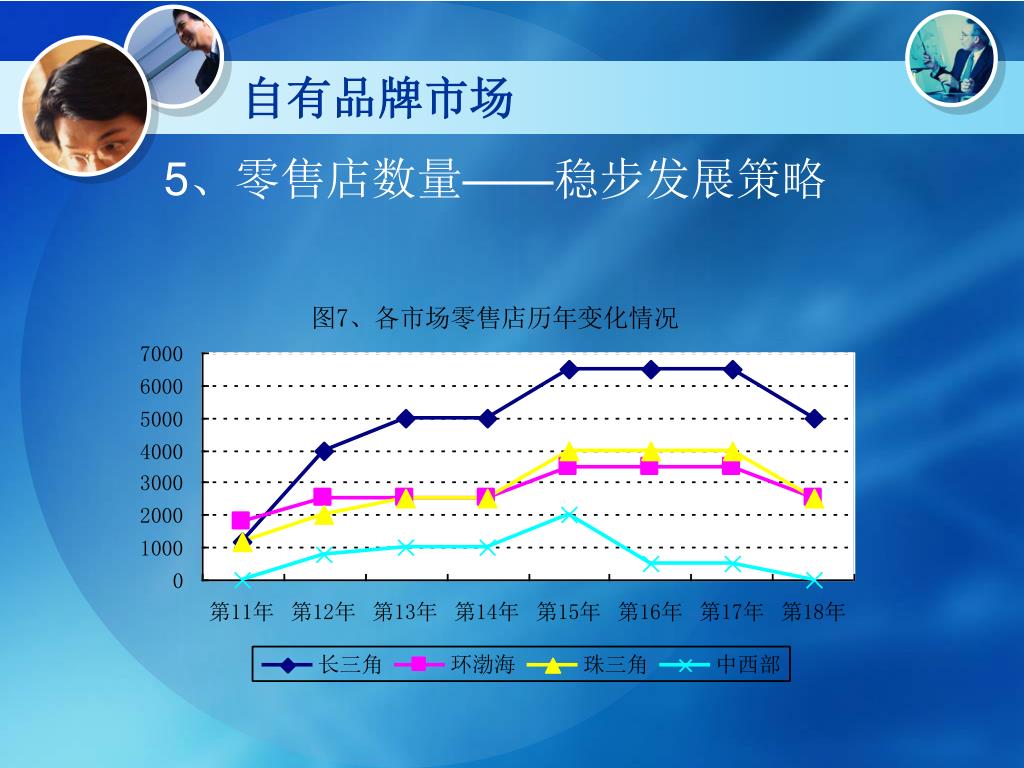 自有品牌市场

5、零售店数量——稳步发展策略

图7、各市场零售店历年变化情况

7000
6000
5000
4000
3000
2000
1000
0

第11年 第12年 第13年 第14年 第15年 第16年 第17年 第18年

长三角 环渤海 珠三角 中西部